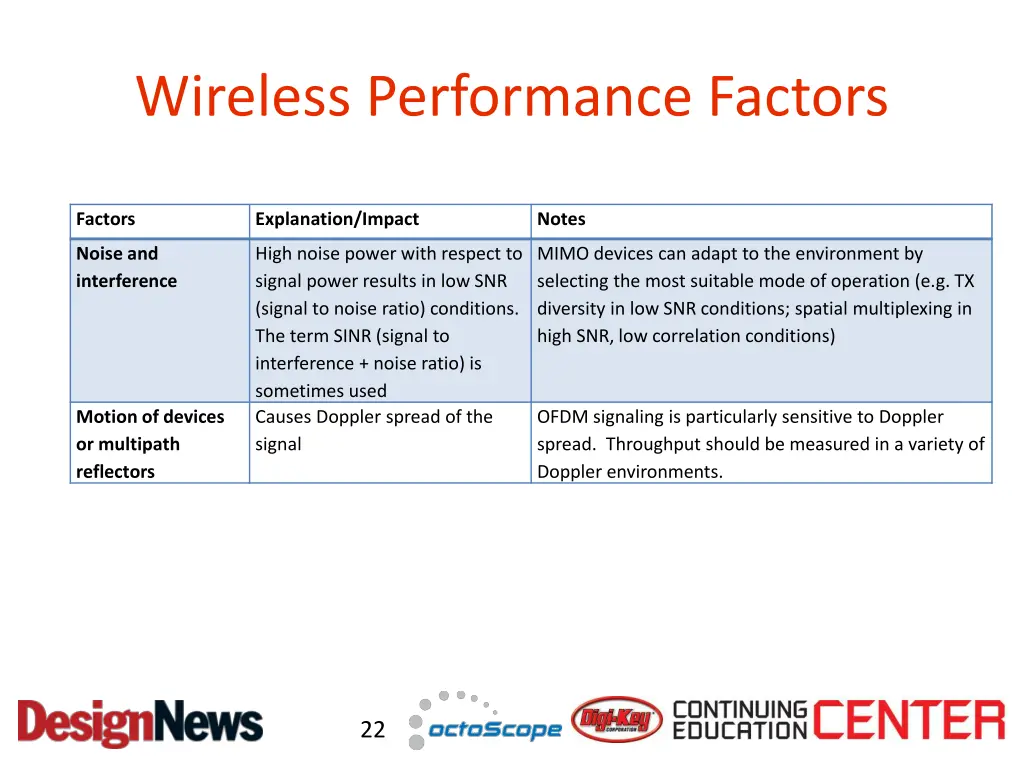 Wireless Performance Factors

| Factors | Explanation/Impact | Notes |
|---|---|---|
| Noise and interference | High noise power with respect to signal power results in low SNR (signal to noise ratio) conditions. The term SINR (signal to interference + noise ratio) is sometimes used | MIMO devices can adapt to the environment by selecting the most suitable mode of operation (e.g. TX diversity in low SNR conditions; spatial multiplexing in high SNR, low correlation conditions) |
| Motion of devices or multipath reflectors | Causes Doppler spread of the signal | OFDM signaling is particularly sensitive to Doppler spread. Throughput should be measured in a variety of Doppler environments. |

DesignNews 22 octoScope Digi-Key CORPORATION CONTINUING EDUCATION CENTER